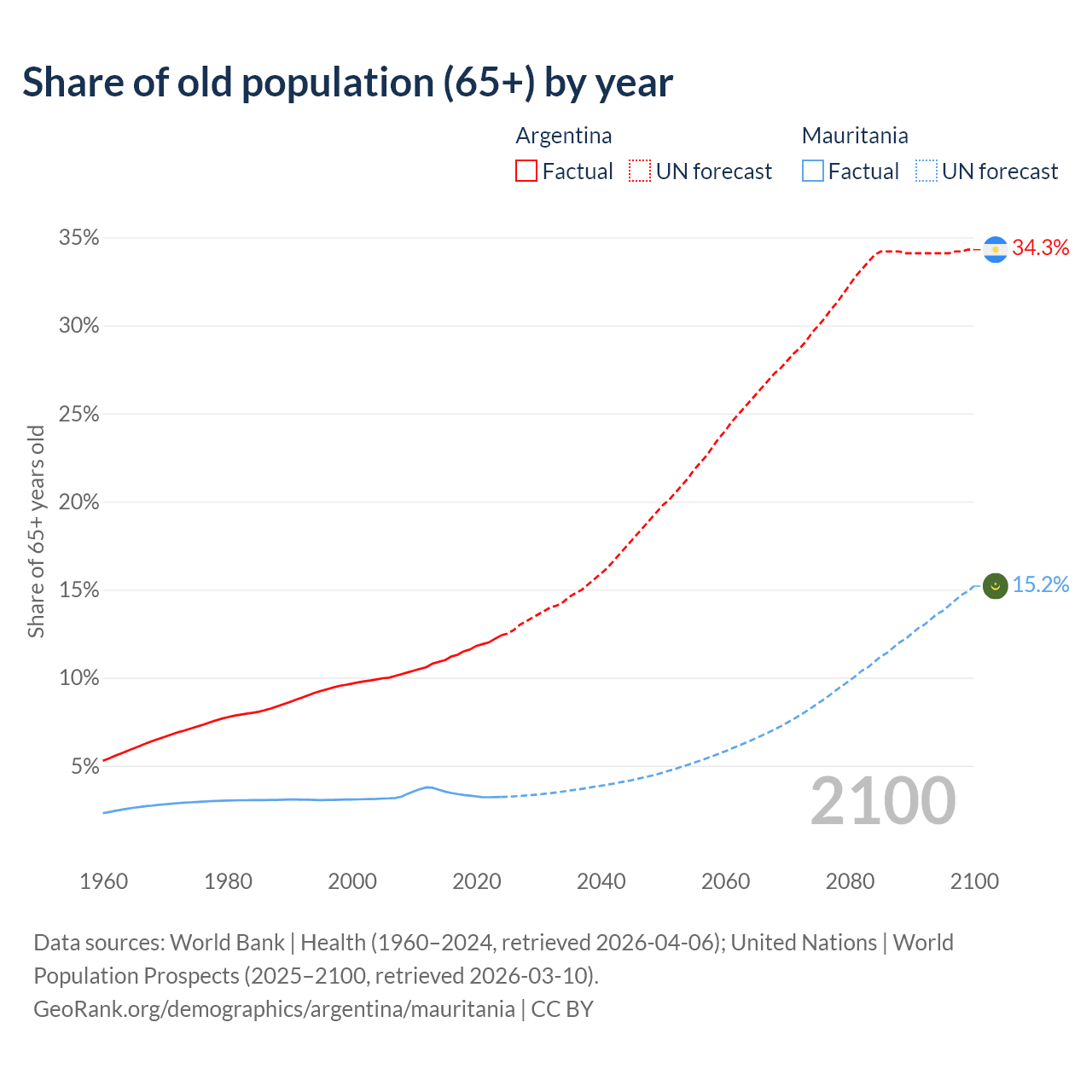 Share of old population (65+) by year

Argentina
Factual UN forecast

Mauritania
Factual UN forecast

Share of 65+ years old

35%
30%
25%
20%
15%
10%
5%

34.3%
15.2%

2100

1960 1980 2000 2020 2040 2060 2080 2100

Data sources: World Bank | Health (1960–2024, retrieved 2026-04-06); United Nations | World Population Prospects (2025–2100, retrieved 2026-03-10).
GeoRank.org/demographics/argentina/mauritania | CC BY